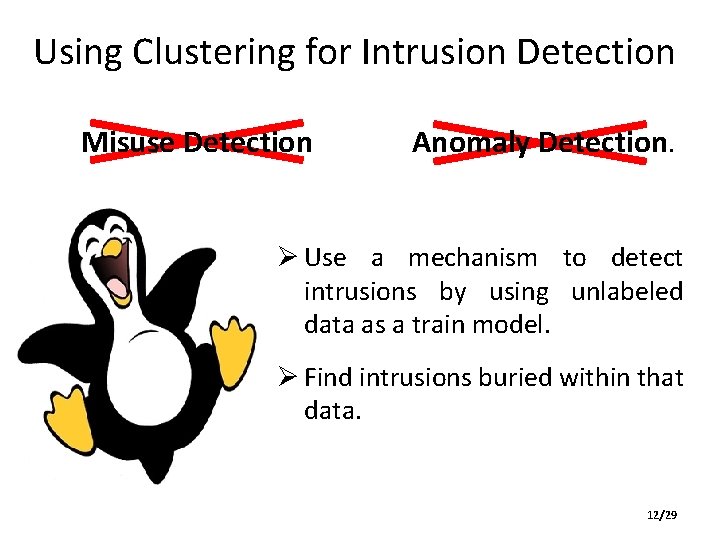 Using Clustering for Intrusion Detection

Misuse Detection

Anomaly Detection.

➢ Use a mechanism to detect intrusions by using unlabeled data as a train model.

➢ Find intrusions buried within that data.

12/29